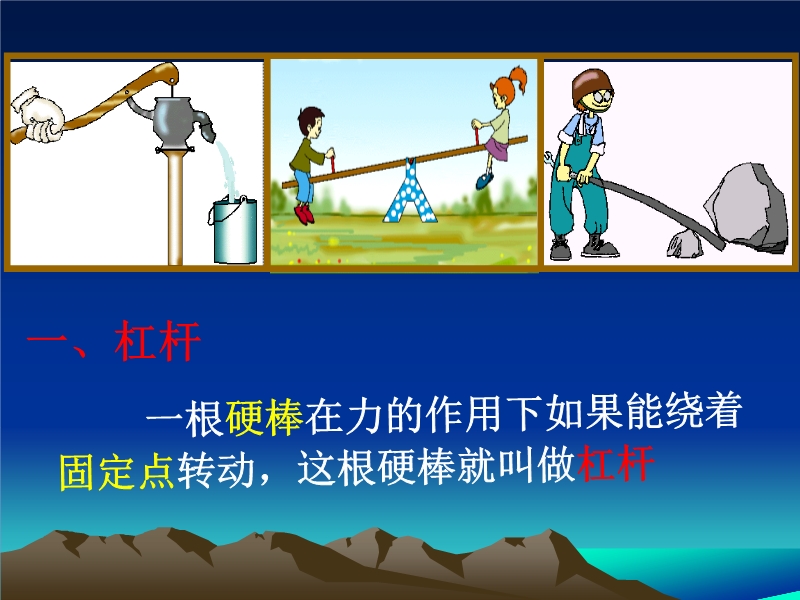 一、杠杆

一根硬棒在力的作用下如果能绕着固定点转动，这根硬棒就叫做杠杆